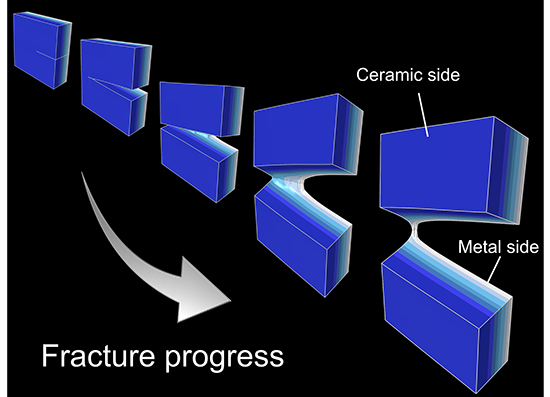 Ceramic side

Metal side

Fracture progress